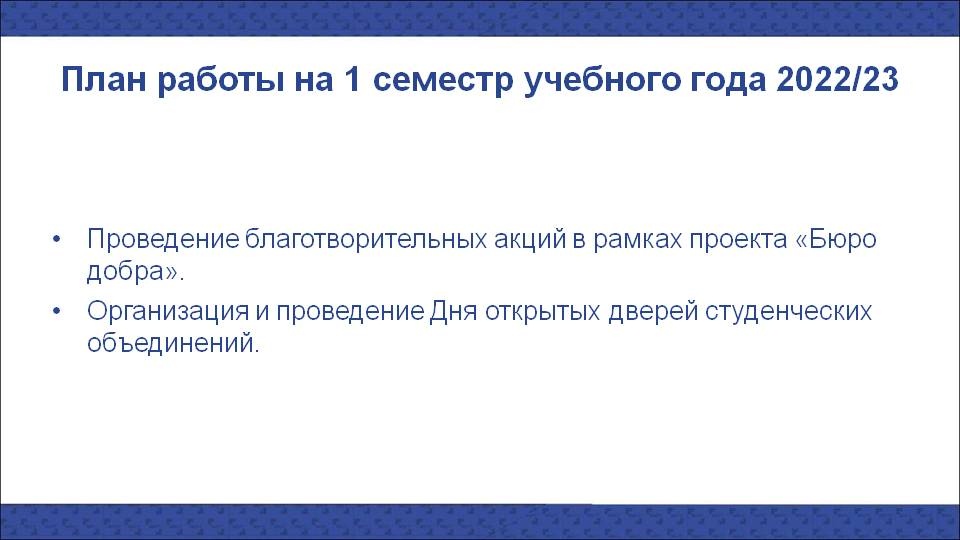 План работы на 1 семестр учебного года 2022/23

• Проведение благотворительных акций в рамках проекта «Бюро добра».
• Организация и проведение Дня открытых дверей студенческих объединений.